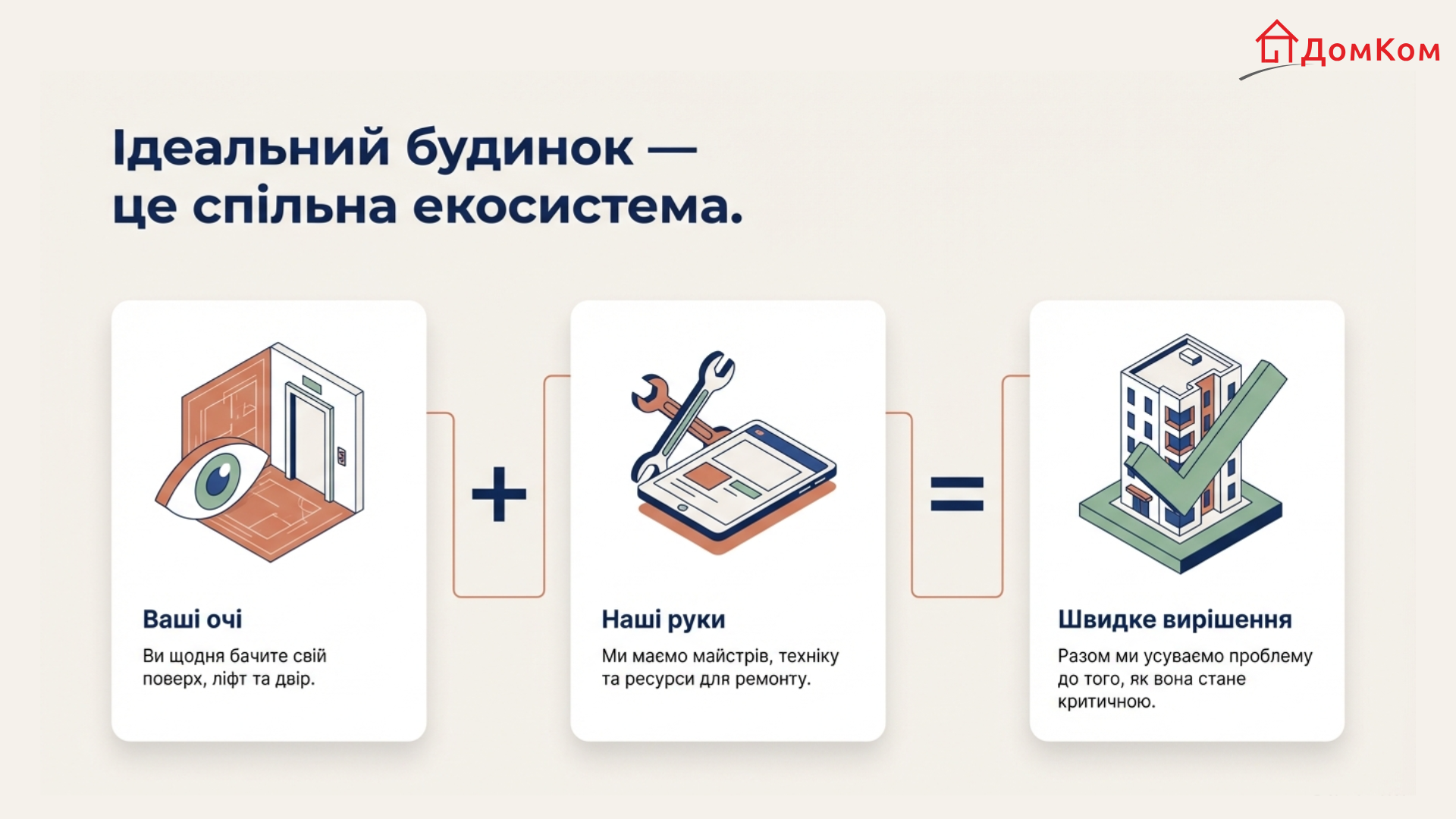 ДомКом

Ідеальний будинок — це спільна екосистема.

Ваші очі
Ви щодня бачите свій поверх, ліфт та двір.

+

Наші руки
Ми маємо майстрів, техніку та ресурси для ремонту.

=

Швидке вирішення
Разом ми усуваємо проблему до того, як вона стане критичною.